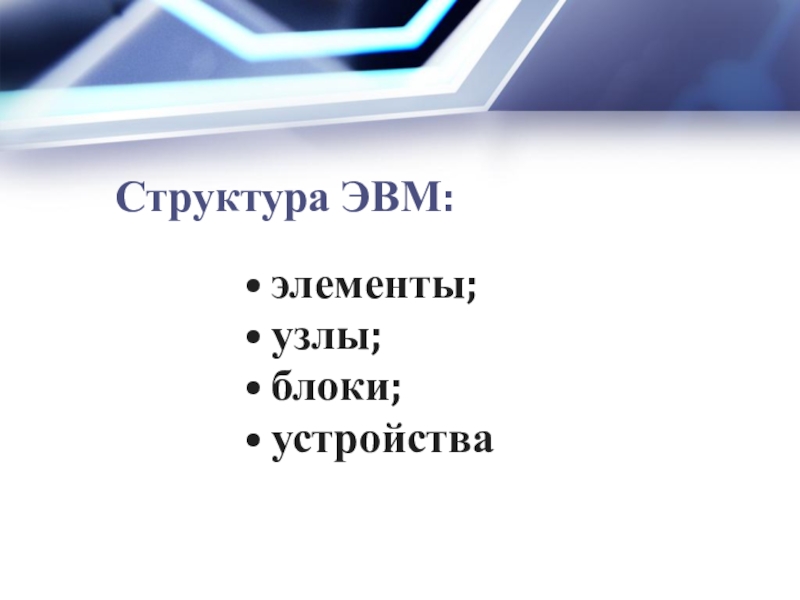 Структура ЭВМ:

• элементы;
• узлы;
• блоки;
• устройства